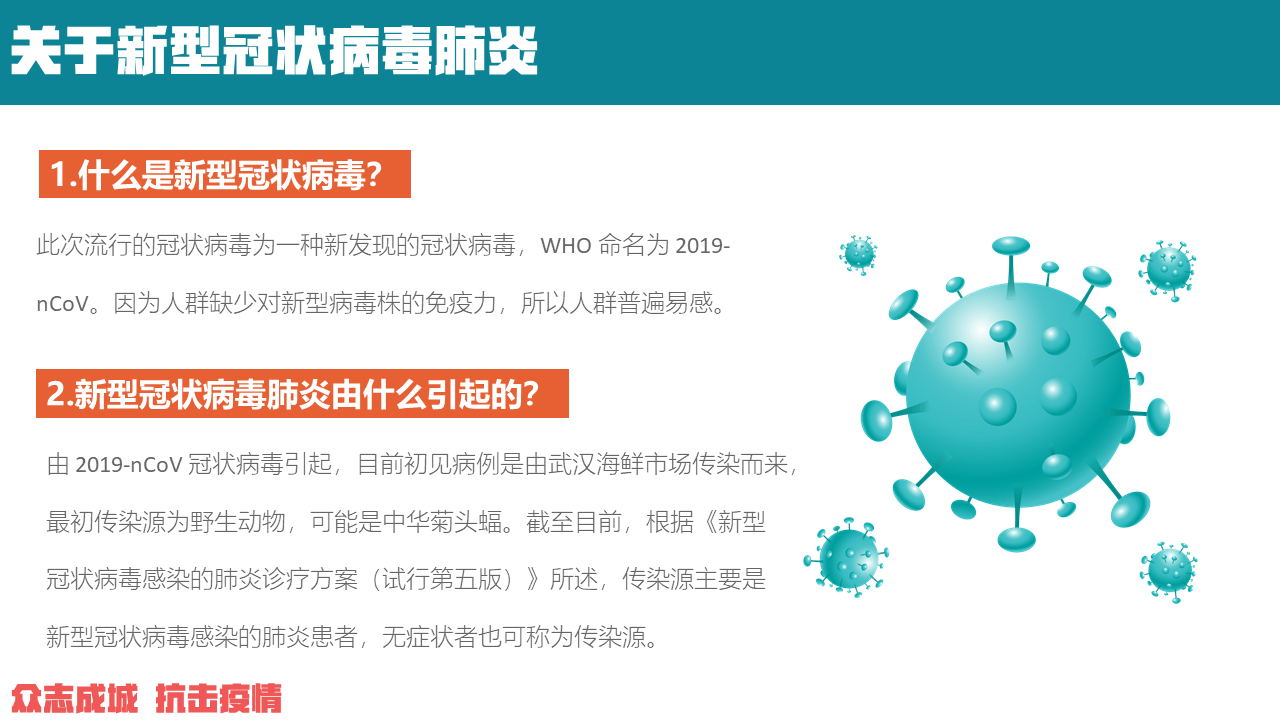 关于新型冠状病毒肺炎

1.什么是新型冠状病毒?

此次流行的冠状病毒为一种新发现的冠状病毒，WHO 命名为 2019-nCoV。因为人群缺少对新型病毒株的免疫力，所以人群普遍易感。

2.新型冠状病毒肺炎由什么引起的?

由 2019-nCoV 冠状病毒引起，目前初见病例是由武汉海鲜市场传染而来，最初传染源为野生动物，可能是中华菊头蝠。截至目前，根据《新型冠状病毒感染的肺炎诊疗方案（试行第五版）》所述，传染源主要是新型冠状病毒感染的肺炎患者，无症状者也可称为传染源。

众志成城 抗击疫情